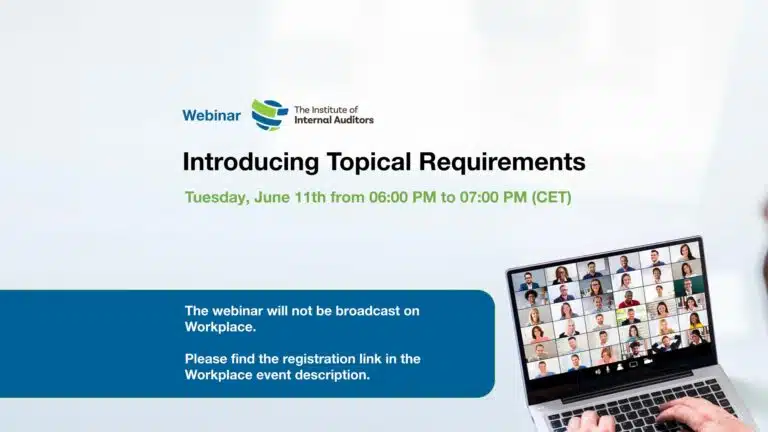 Webinar The Institute of Internal Auditors

Introducing Topical Requirements

Tuesday, June 11th from 06:00 PM to 07:00 PM (CET)

The webinar will not be broadcast on Workplace.

Please find the registration link in the Workplace event description.